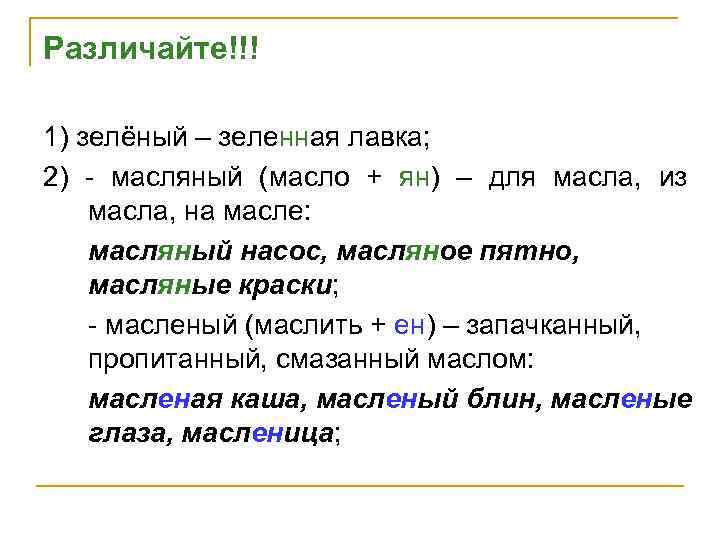 Различайте!!!

1) зелёный – зеленная лавка;

2) - масляный (масло + ян) – для масла, из масла, на масле:

масляный насос, масляное пятно, масляные краски;

- масленый (маслить + ен) – запачканный, пропитанный, смазанный маслом:

масленая каша, масленый блин, масленые глаза, масленица;